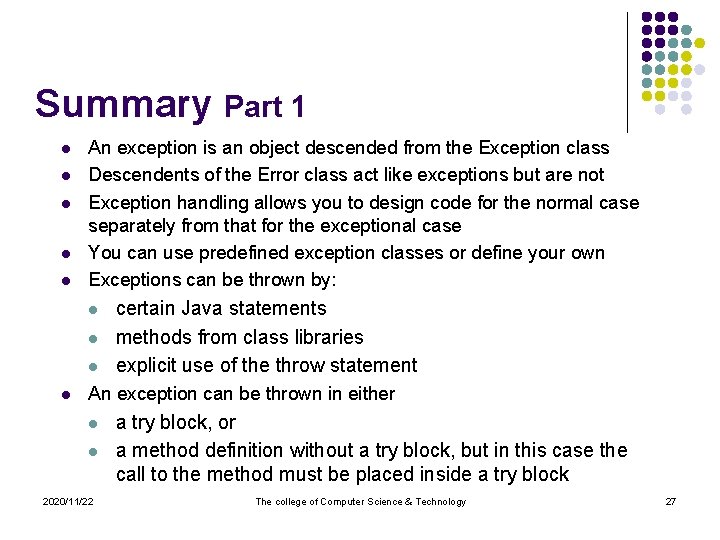 Summary Part 1

- An exception is an object descended from the Exception class
- Descendents of the Error class act like exceptions but are not
- Exception handling allows you to design code for the normal case separately from that for the exceptional case
- You can use predefined exception classes or define your own
- Exceptions can be thrown by:
  - certain Java statements
  - methods from class libraries
  - explicit use of the throw statement
- An exception can be thrown in either
  - a try block, or
  - a method definition without a try block, but in this case the call to the method must be placed inside a try block

2020/11/22 The college of Computer Science & Technology 27